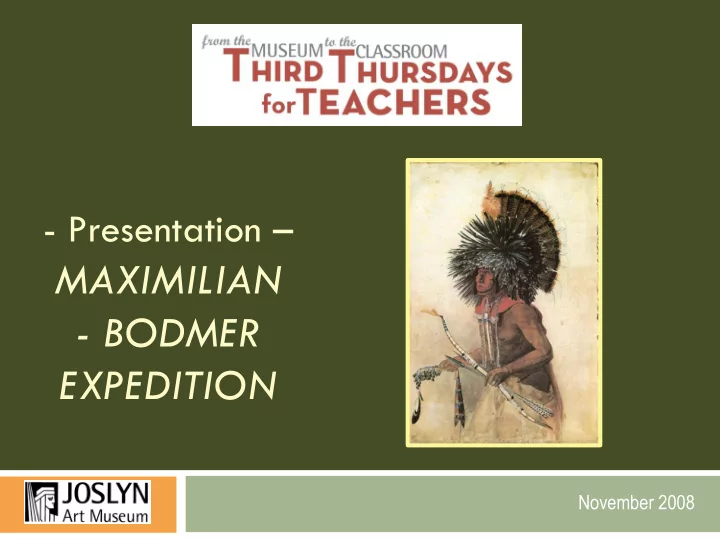 from the MUSEUM to the CLASSROOM
THIRD THURSDAYS for TEACHERS

- Presentation –
MAXIMILIAN
- BODMER
EXPEDITION

JOSLYN
Art Museum

November 2008